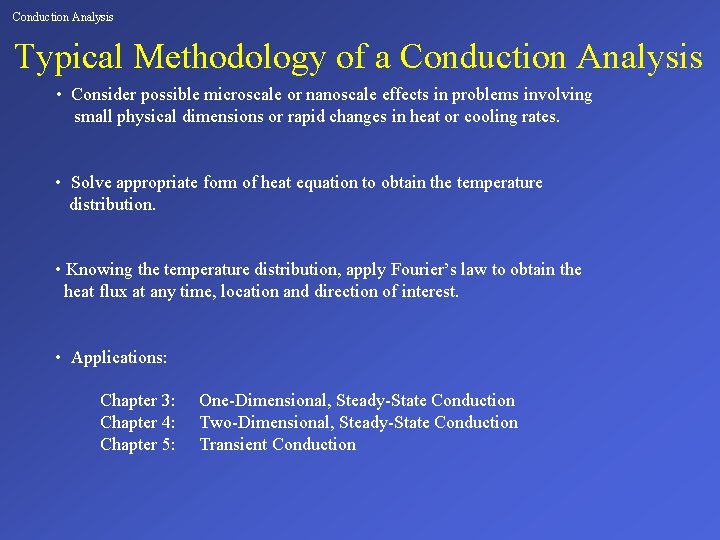 Conduction Analysis

Typical Methodology of a Conduction Analysis

• Consider possible microscale or nanoscale effects in problems involving small physical dimensions or rapid changes in heat or cooling rates.

• Solve appropriate form of heat equation to obtain the temperature distribution.

• Knowing the temperature distribution, apply Fourier's law to obtain the heat flux at any time, location and direction of interest.

• Applications:

Chapter 3: One-Dimensional, Steady-State Conduction
Chapter 4: Two-Dimensional, Steady-State Conduction
Chapter 5: Transient Conduction